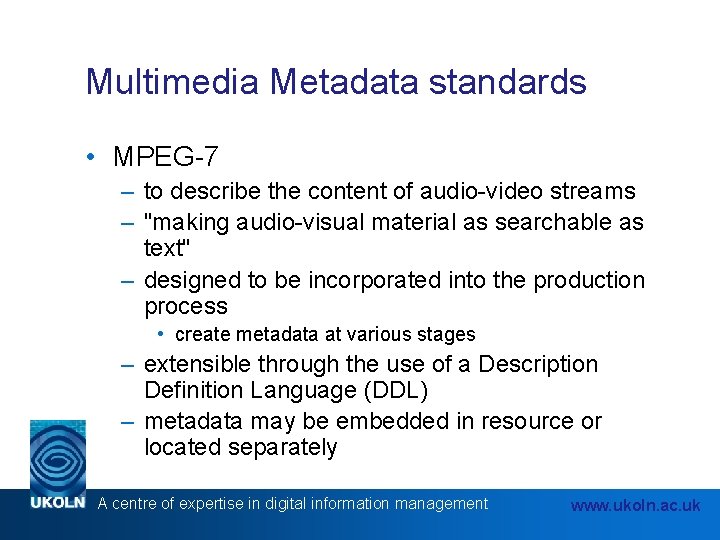 Multimedia Metadata standards

• MPEG-7

– to describe the content of audio-video streams

– "making audio-visual material as searchable as text"

– designed to be incorporated into the production process

• create metadata at various stages

– extensible through the use of a Description Definition Language (DDL)

– metadata may be embedded in resource or located separately

UKOLN A centre of expertise in digital information management

www.ukoln.ac.uk